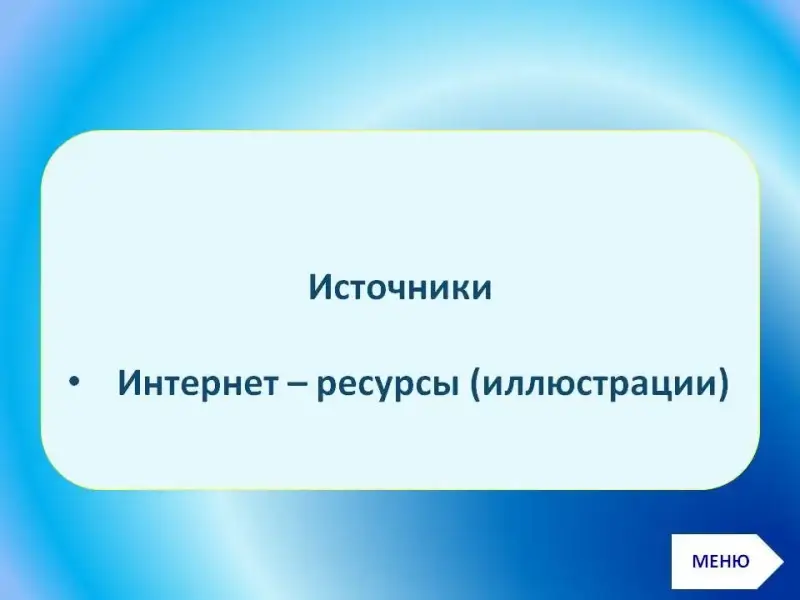 Источники

• Интернет – ресурсы (иллюстрации)

МЕНЮ